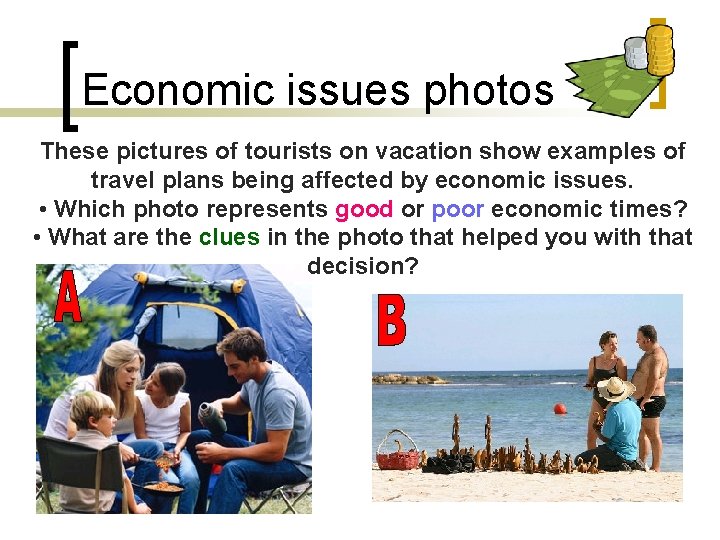 Economic issues photos

These pictures of tourists on vacation show examples of travel plans being affected by economic issues.
• Which photo represents good or poor economic times?
• What are the clues in the photo that helped you with that decision?

A

B